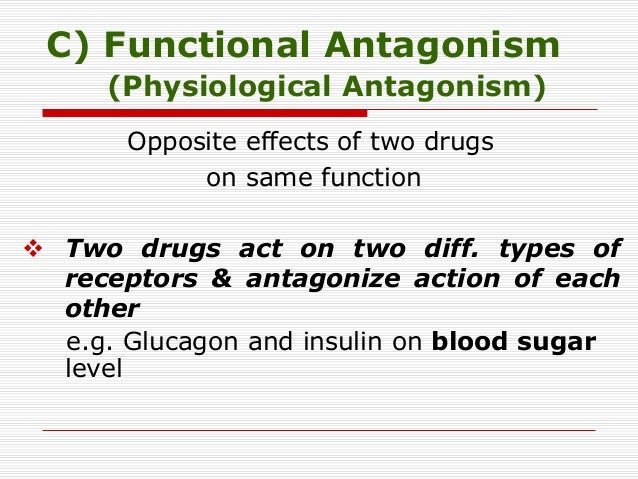 C) Functional Antagonism
(Physiological Antagonism)

Opposite effects of two drugs
on same function

❖ Two drugs act on two diff. types of receptors & antagonize action of each other

e.g. Glucagon and insulin on blood sugar level